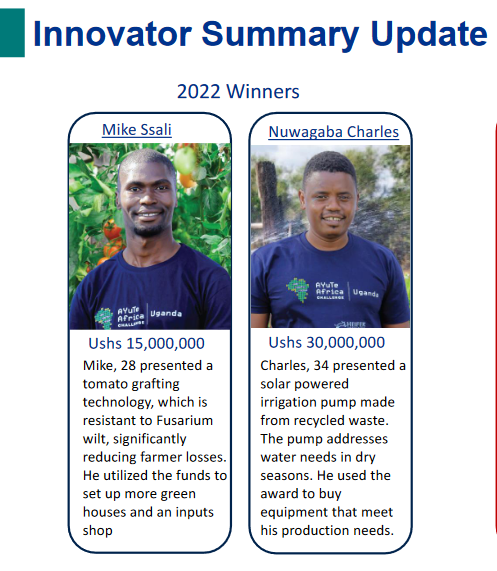 Innovator Summary Update

2022 Winners

Mike Ssali

AYuTe Africa CHALLENGE | Uganda

Ushs 15,000,000

Mike, 28 presented a tomato grafting technology, which is resistant to Fusarium wilt, significantly reducing farmer losses. He utilized the funds to set up more green houses and an inputs shop

Nuwagaba Charles

AYuTe Africa CHALLENGE | Uganda

HEIFER

Ushs 30,000,000

Charles, 34 presented a solar powered irrigation pump made from recycled waste. The pump addresses water needs in dry seasons. He used the award to buy equipment that meet his production needs.